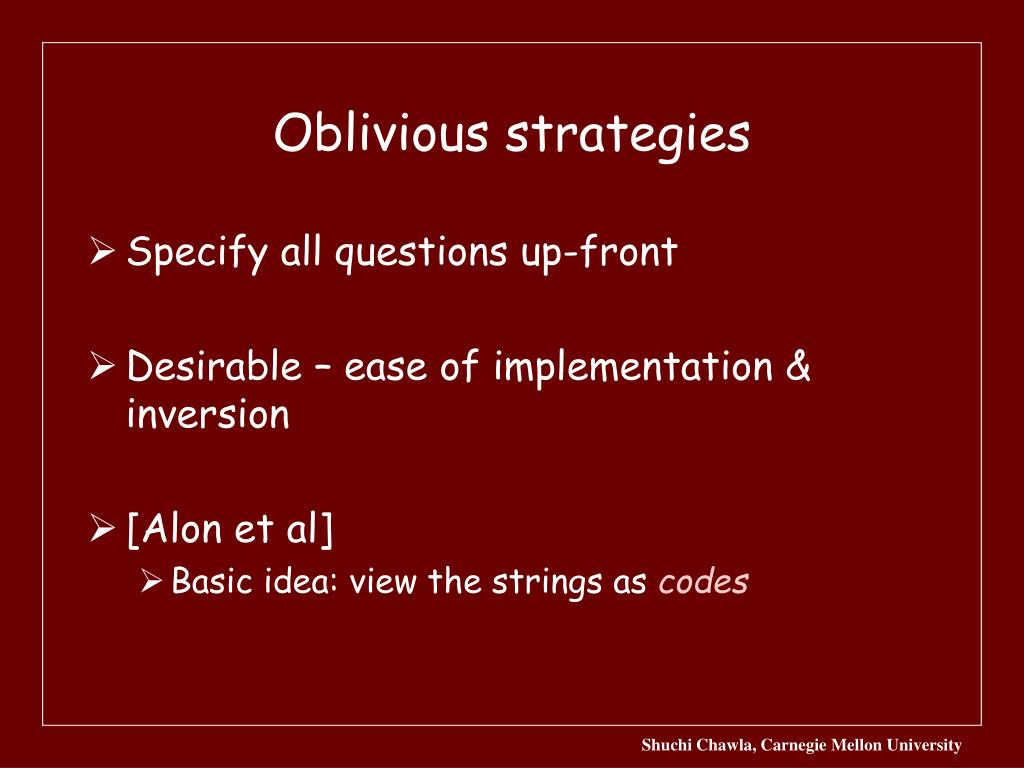 Oblivious strategies

➢ Specify all questions up-front

➢ Desirable – ease of implementation & inversion

➢ [Alon et al]

➢ Basic idea: view the strings as codes

Shuchi Chawla, Carnegie Mellon University